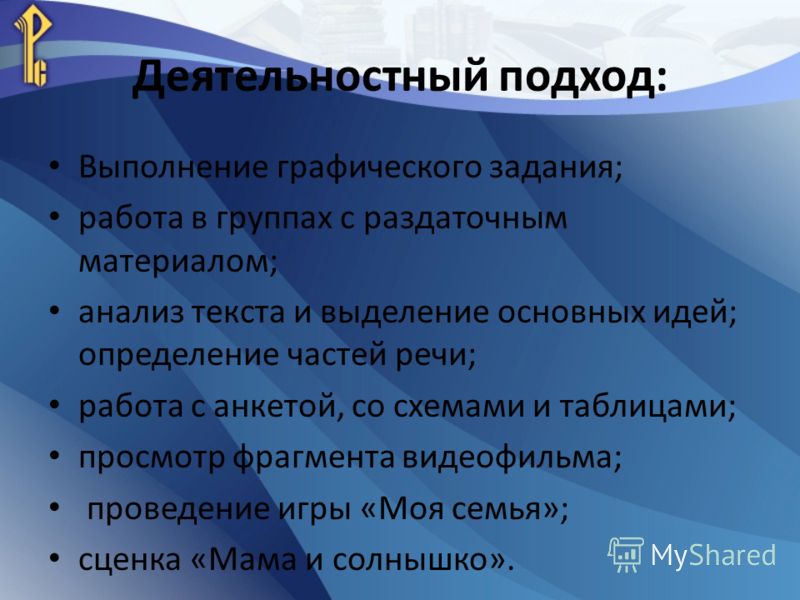 Деятельностный подход:

• Выполнение графического задания;
• работа в группах с раздаточным материалом;
• анализ текста и выделение основных идей; определение частей речи;
• работа с анкетой, со схемами и таблицами;
• просмотр фрагмента видеофильма;
• проведение игры «Моя семья»;
• сценка «Мама и солнышко».

MyShared